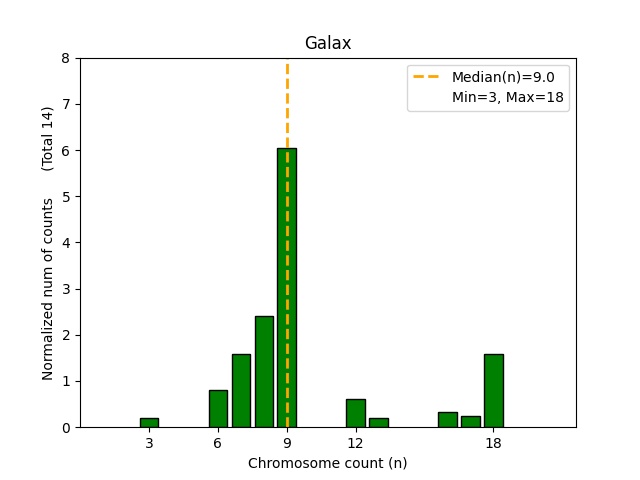 Galax

Median(n)=9.0
Min=3, Max=18

Normalized num of counts (Total 14)

8
7
6
5
4
3
2
1
0

3
6
9
12
18

Chromosome count (n)